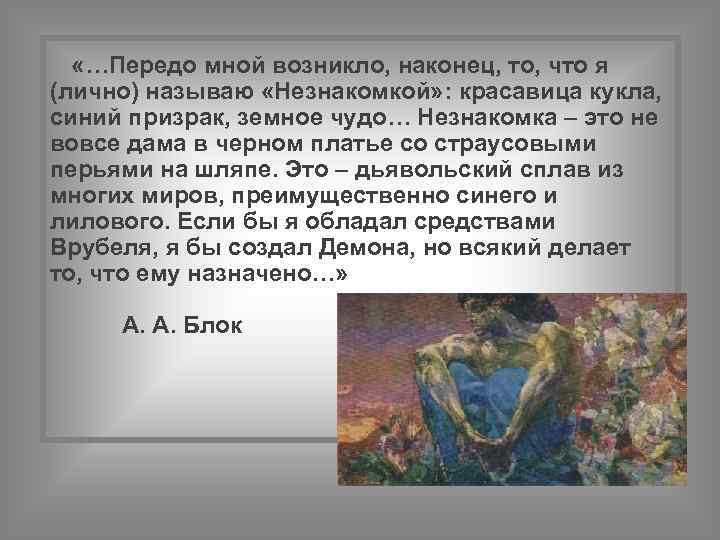 «…Передо мной возникло, наконец, то, что я (лично) называю «Незнакомкой»: красавица кукла, синий призрак, земное чудо… Незнакомка – это не вовсе дама в черном платье со страусовыми перьями на шляпе. Это – дьявольский сплав из многих миров, преимущественно синего и лилового. Если бы я обладал средствами Врубеля, я бы создал Демона, но всякий делает то, что ему назначено…»

А. А. Блок